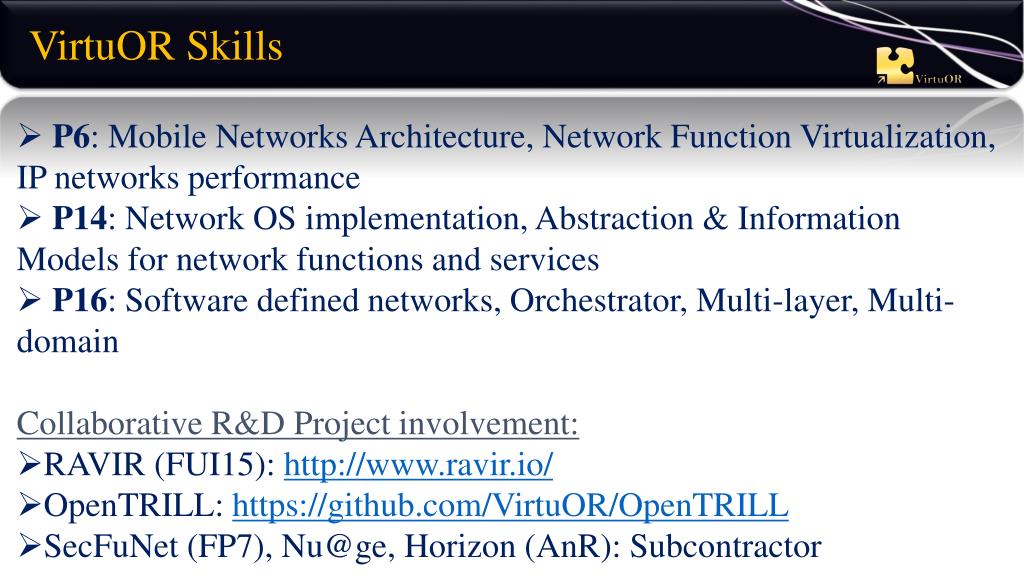 VirtuOR Skills

VirtuOR

➢ **P6**: Mobile Networks Architecture, Network Function Virtualization, IP networks performance
➢ **P14**: Network OS implementation, Abstraction & Information Models for network functions and services
➢ **P16**: Software defined networks, Orchestrator, Multi-layer, Multi-domain

Collaborative R&D Project involvement:
➢RAVIR (FUI15): http://www.ravir.io/
➢OpenTRILL: https://github.com/VirtuOR/OpenTRILL
➢SecFuNet (FP7), Nu@ge, Horizon (AnR): Subcontractor